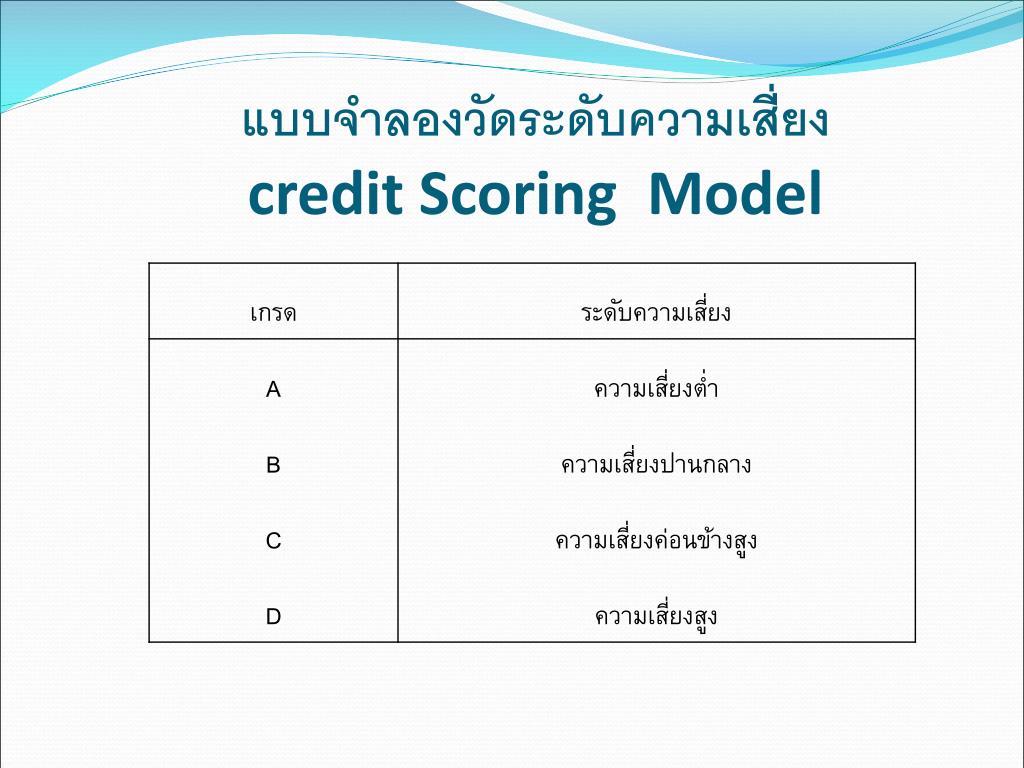 แบบจำลองวัดระดับความเสี่ยง
credit Scoring Model

| เกรด | ระดับความเสี่ยง |
|---|---|
| A | ความเสี่ยงต่ำ |
| B | ความเสี่ยงปานกลาง |
| C | ความเสี่ยงค่อนข้างสูง |
| D | ความเสี่ยงสูง |